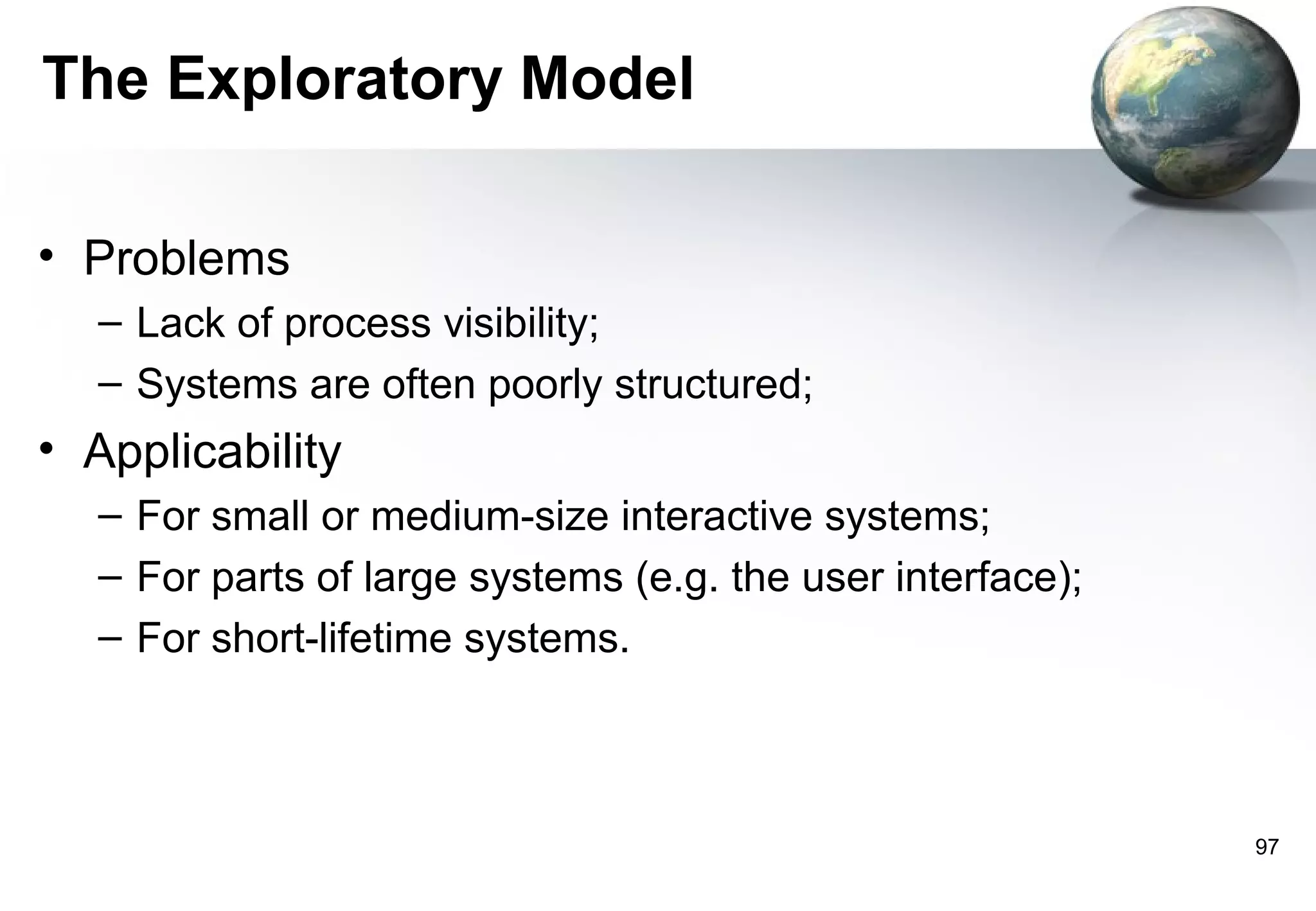 The Exploratory Model

• Problems
 – Lack of process visibility;
 – Systems are often poorly structured;
• Applicability
 – For small or medium-size interactive systems;
 – For parts of large systems (e.g. the user interface);
 – For short-lifetime systems.

97